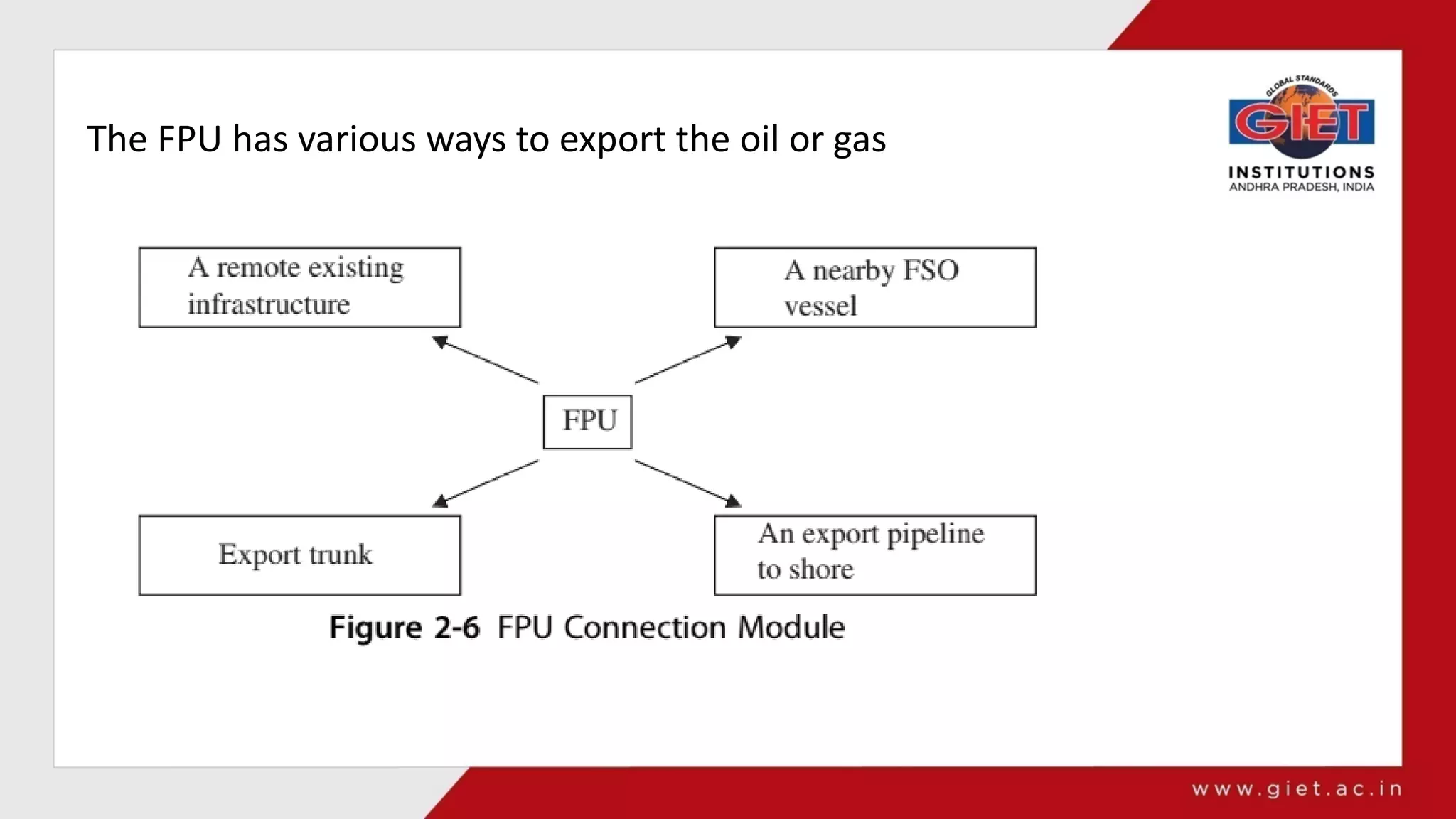 The FPU has various ways to export the oil or gas

GLOBAL STANDARDS
GIET
INSTITUTIONS
ANDHRA PRADESH, INDIA

A remote existing infrastructure

A nearby FSO vessel

FPU

Export trunk

An export pipeline to shore

Figure 2-6 FPU Connection Module

www.giet.ac.in